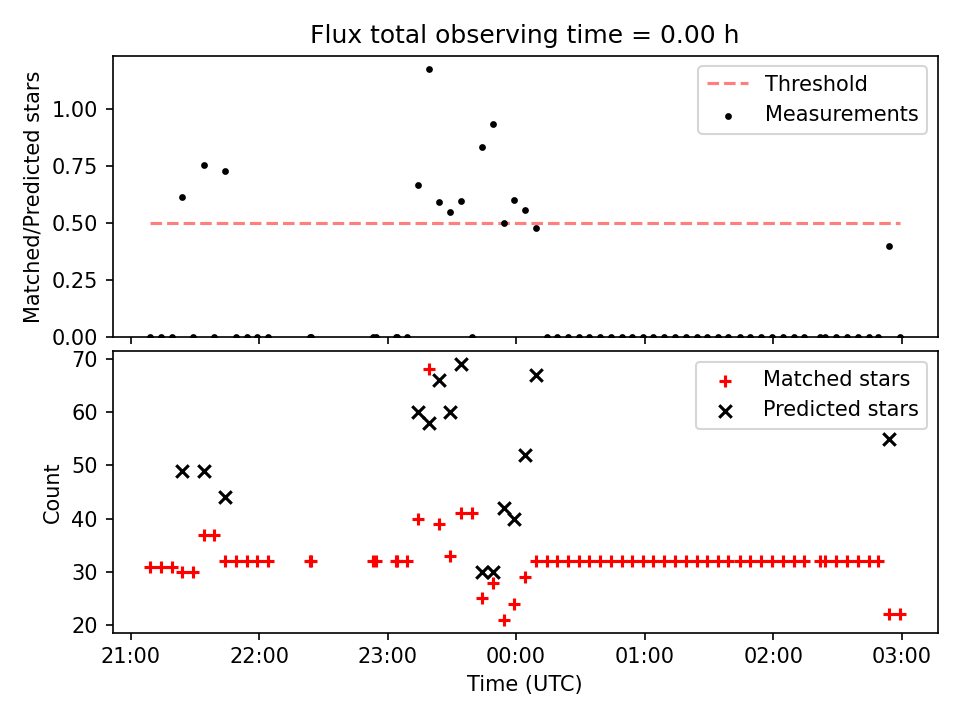 Flux total observing time = 0.00 h

Matched/Predicted stars

1.00
0.75
0.50
0.25
0.00

Threshold
Measurements

Count

70
60
50
40
30
20

Matched stars
Predicted stars

21:00 22:00 23:00 00:00 01:00 02:00 03:00

Time (UTC)